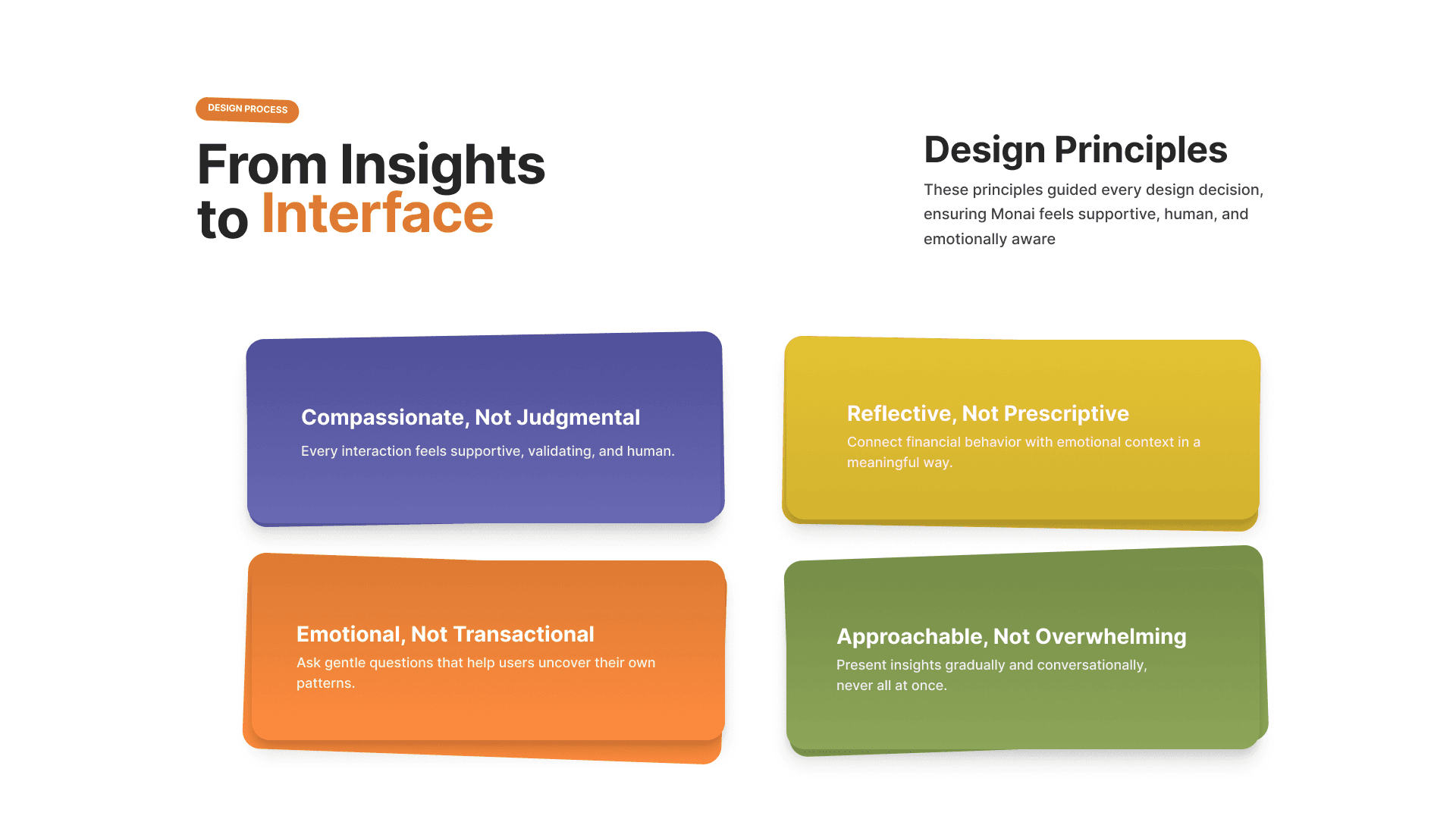 DESIGN PROCESS

From Insights to Interface

Design Principles

These principles guided every design decision, ensuring Monai feels supportive, human, and emotionally aware

Compassionate, Not Judgmental

Every interaction feels supportive, validating, and human.

Reflective, Not Prescriptive

Connect financial behavior with emotional context in a meaningful way.

Emotional, Not Transactional

Ask gentle questions that help users uncover their own patterns.

Approachable, Not Overwhelming

Present insights gradually and conversationally, never all at once.